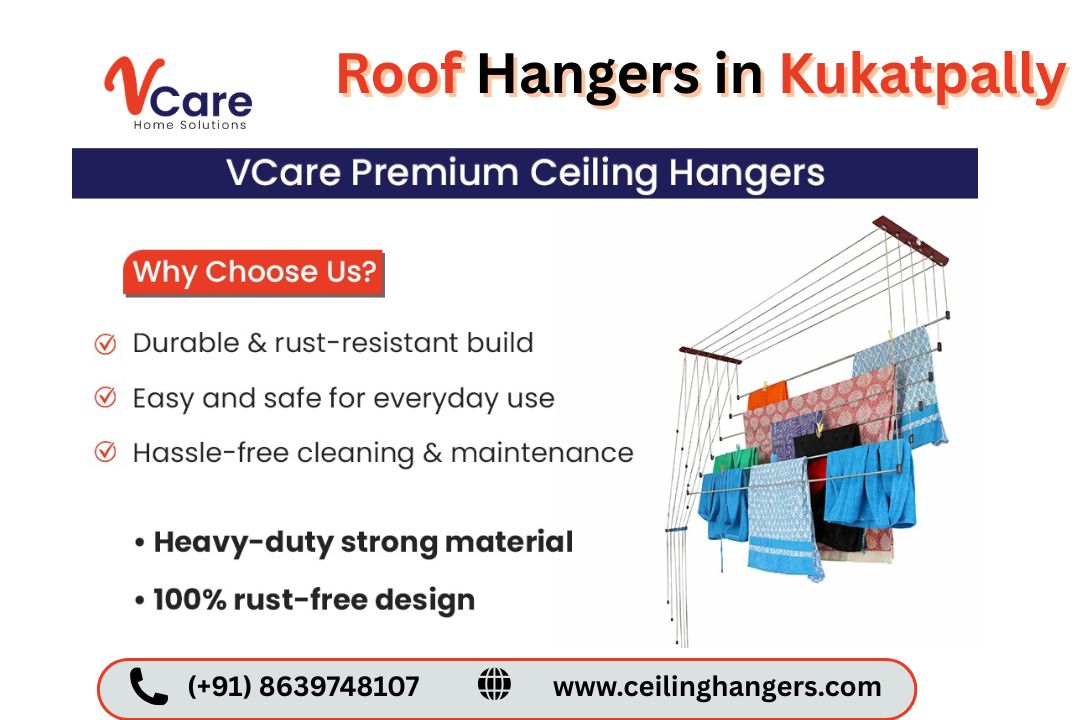 VCare
Home Solutions

Roof Hangers in Kukatpally

VCare Premium Ceiling Hangers

Why Choose Us?

Durable & rust-resistant build

Easy and safe for everyday use

Hassle-free cleaning & maintenance

• Heavy-duty strong material

• 100% rust-free design

(+91) 8639748107 www.ceilinghangers.com